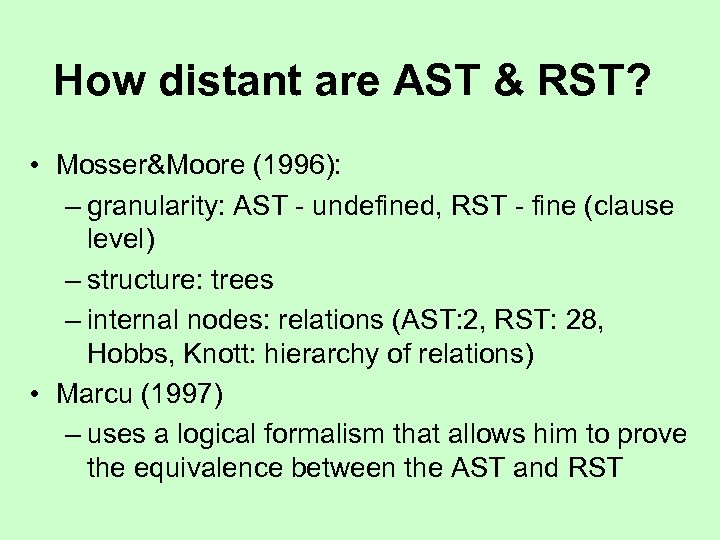 How distant are AST & RST?

• Mosser&Moore (1996):
– granularity: AST - undefined, RST - fine (clause level)
– structure: trees
– internal nodes: relations (AST:2, RST: 28, Hobbs, Knott: hierarchy of relations)
• Marcu (1997)
– uses a logical formalism that allows him to prove the equivalence between the AST and RST